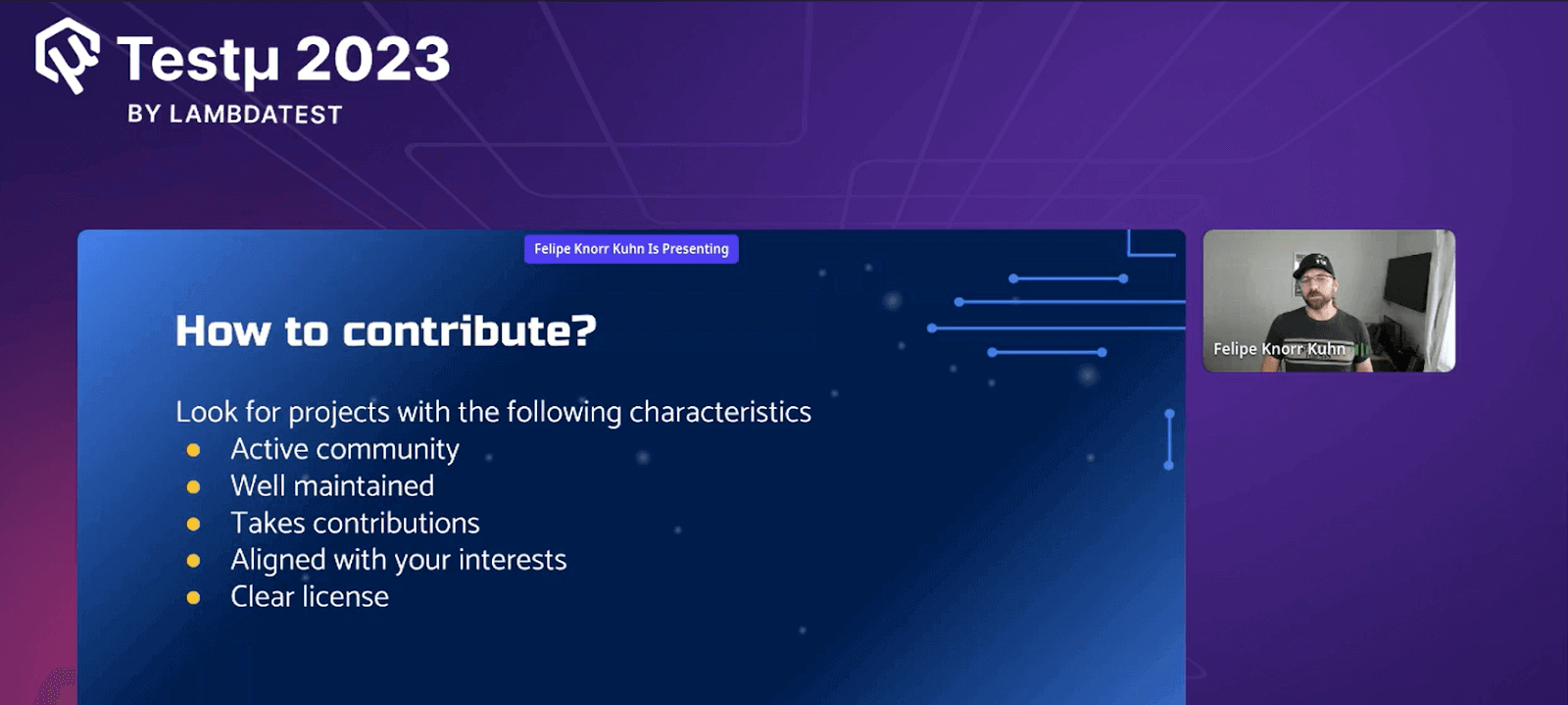 Testμ 2023
BY LAMBDATEST

Felipe Knorr Kuhn Is Presenting

How to contribute?

Look for projects with the following characteristics
- Active community
- Well maintained
- Takes contributions
- Aligned with your interests
- Clear license

Felipe Knorr Kuhn